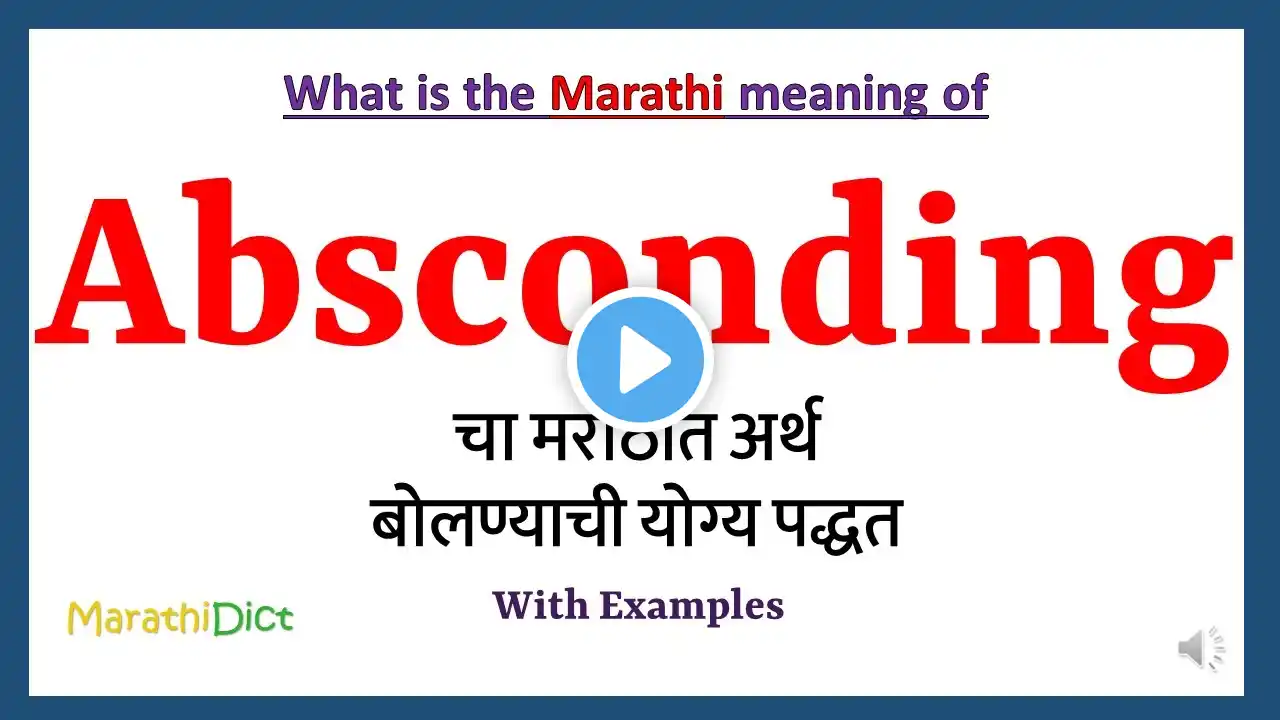 What is the Marathi meaning of

Absconding

चा मराठीत अर्थ
बोलण्याची योग्य पद्धत

With Examples

MarathiDict